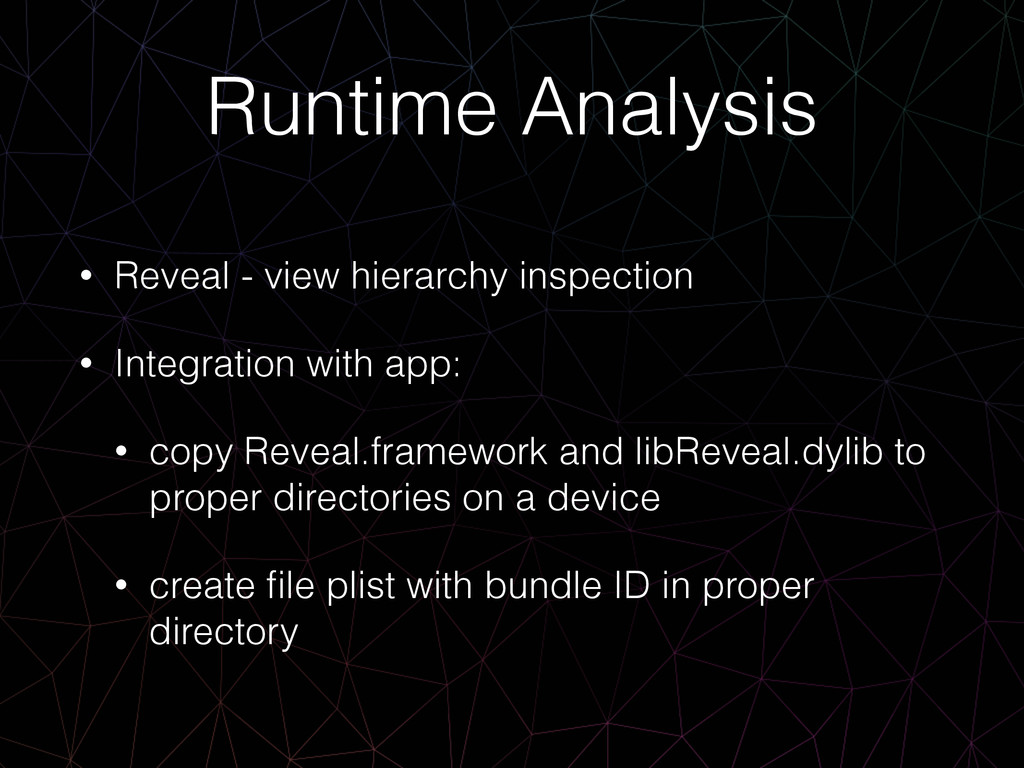 Runtime Analysis

• Reveal - view hierarchy inspection

• Integration with app:

• copy Reveal.framework and libReveal.dylib to proper directories on a device

• create file plist with bundle ID in proper directory